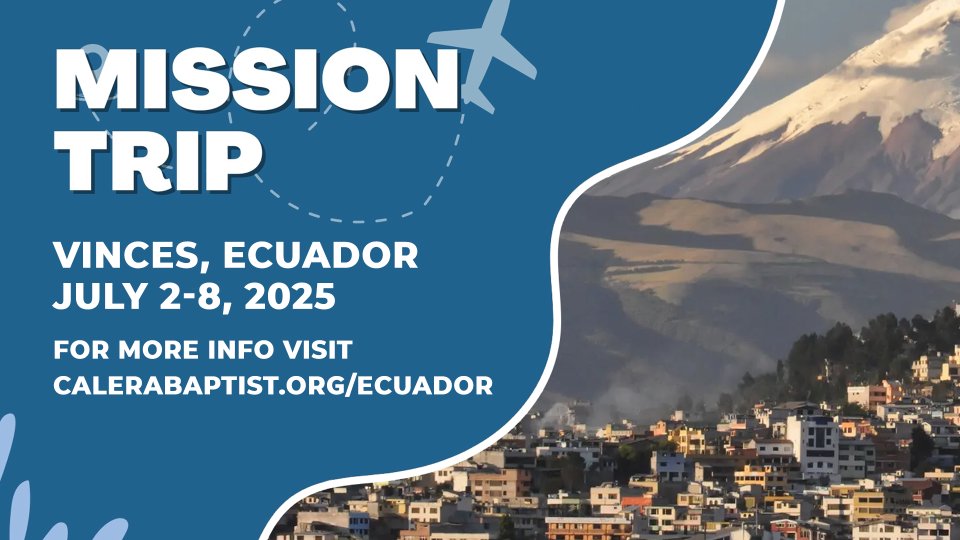 MISSION TRIP

VINCES, ECUADOR
JULY 2-8, 2025

FOR MORE INFO VISIT
CALERABAPTIST.ORG/ECUADOR